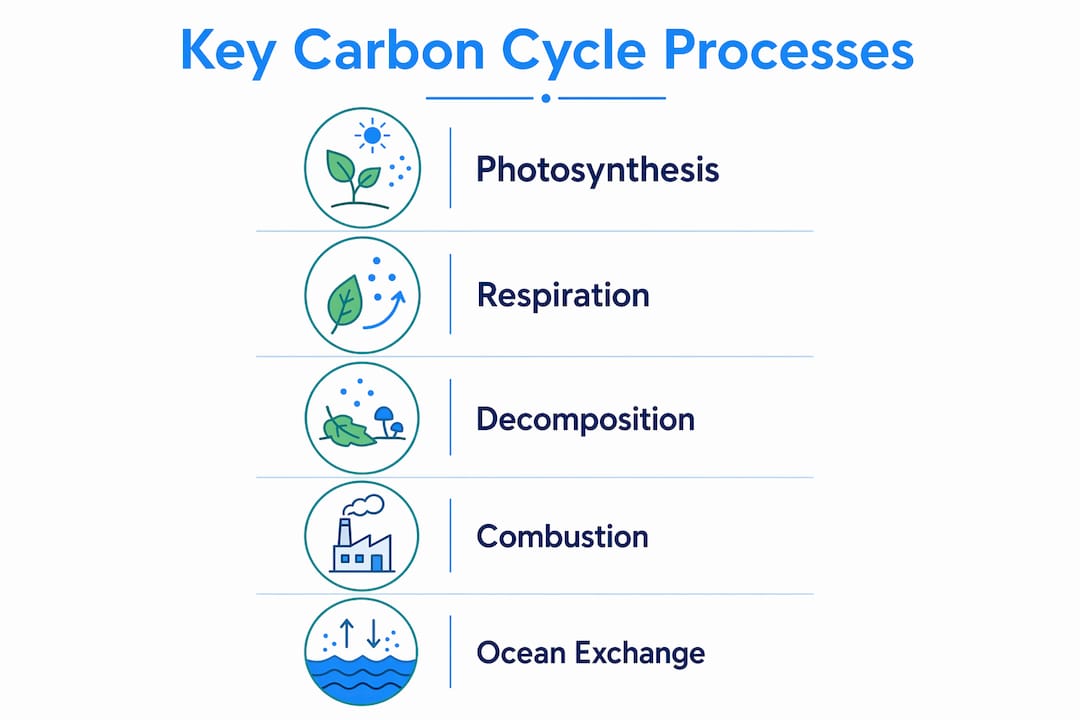 Key Carbon Cycle Processes

Photosynthesis

Respiration

Decomposition

Combustion

Ocean Exchange